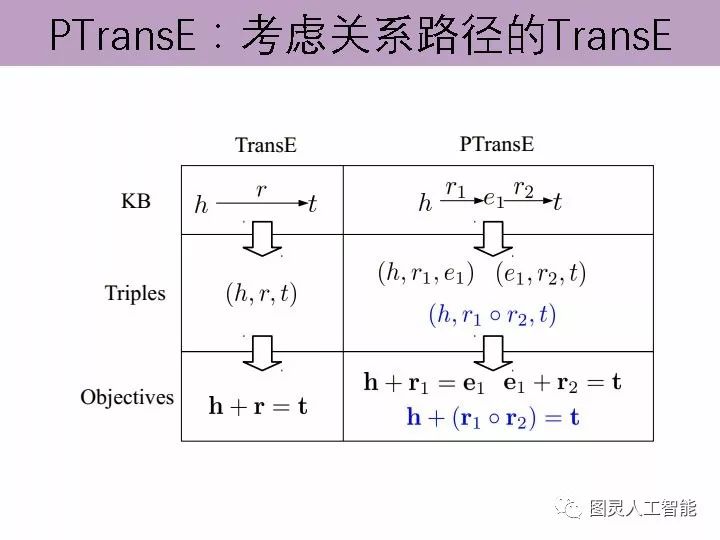 PTransE：考虑关系路径的TransE

| | TransE | PTransE |
|---|---|---|
| KB | $h \xrightarrow{r} t$ | $h \xrightarrow{r_1} e_1 \xrightarrow{r_2} t$ |
| Triples | $(h, r, t)$ | $(h, r_1, e_1)$ $(e_1, r_2, t)$ $(h, r_1 \circ r_2, t)$ |
| Objectives | $\mathbf{h} + \mathbf{r} = \mathbf{t}$ | $\mathbf{h} + \mathbf{r}_1 = \mathbf{e}_1$ $\mathbf{e}_1 + \mathbf{r}_2 = \mathbf{t}$ $\mathbf{h} + (\mathbf{r}_1 \circ \mathbf{r}_2) = \mathbf{t}$ |

图灵人工智能